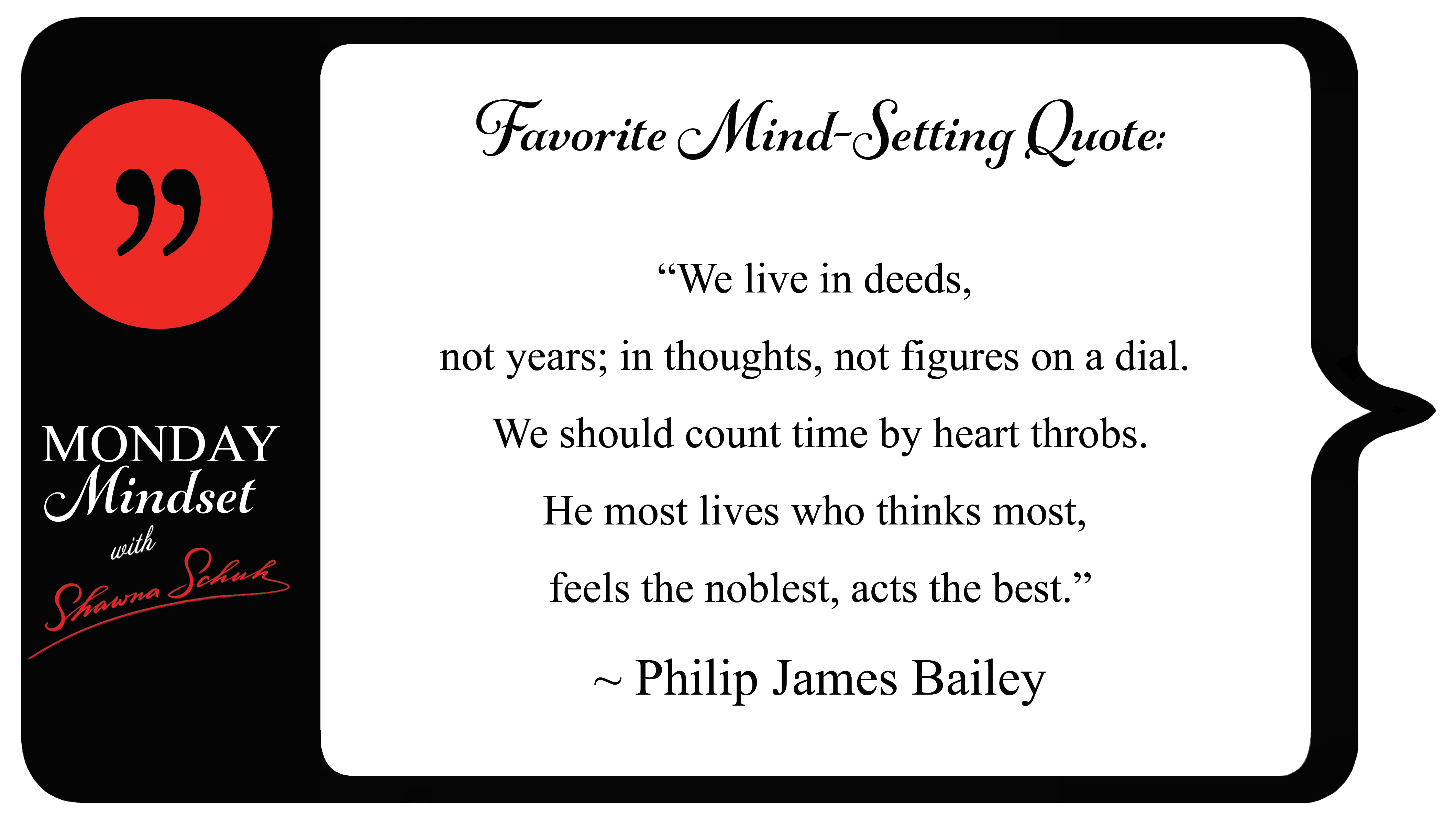 ”

MONDAY
Mindset
with
Shawna Schuh

Favorite Mind-Setting Quote:

“We live in deeds,
not years; in thoughts, not figures on a dial.
We should count time by heart throbs.
He most lives who thinks most,
feels the noblest, acts the best.”

~ Philip James Bailey